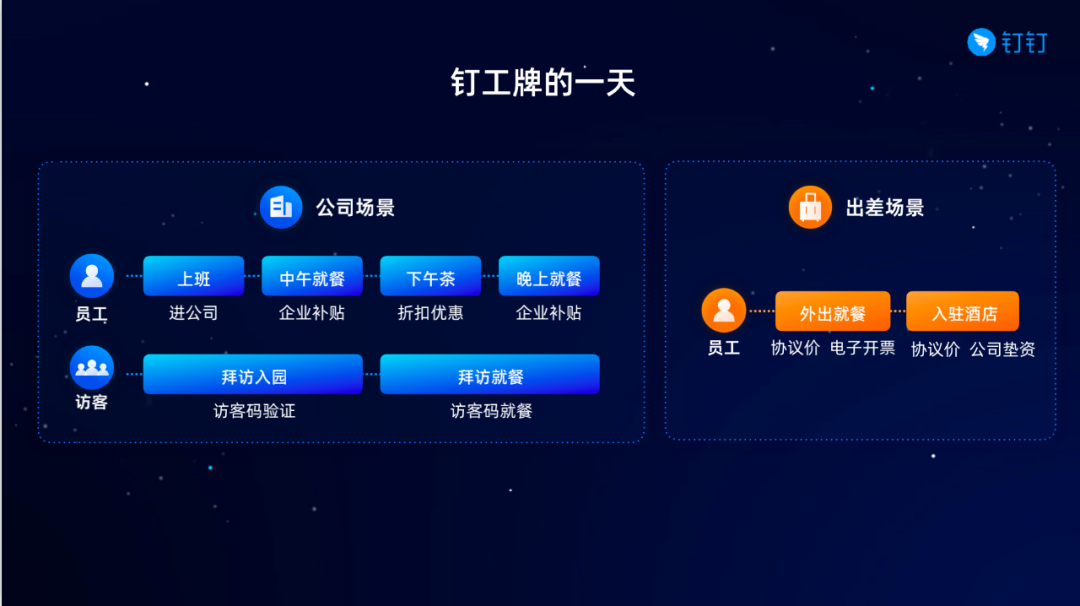 钉钉

钉工牌的一天

公司场景

员工

上班
进公司

中午就餐
企业补贴

下午茶
折扣优惠

晚上就餐
企业补贴

访客

拜访入园
访客码验证

拜访就餐
访客码就餐

出差场景

员工

外出就餐
协议价 电子开票

入驻酒店
协议价 公司垫资